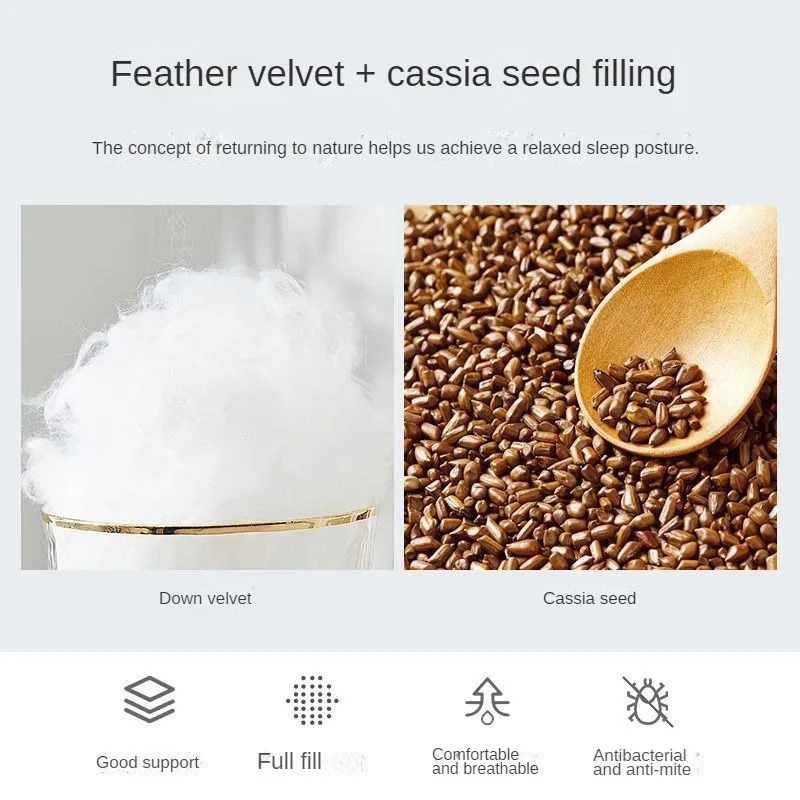 Feather velvet + cassia seed filling

The concept of returning to nature helps us achieve a relaxed sleep posture.

Down velvet

Cassia seed

Good support

Full fill

Comfortable
and breathable

Antibacterial
and anti-mite